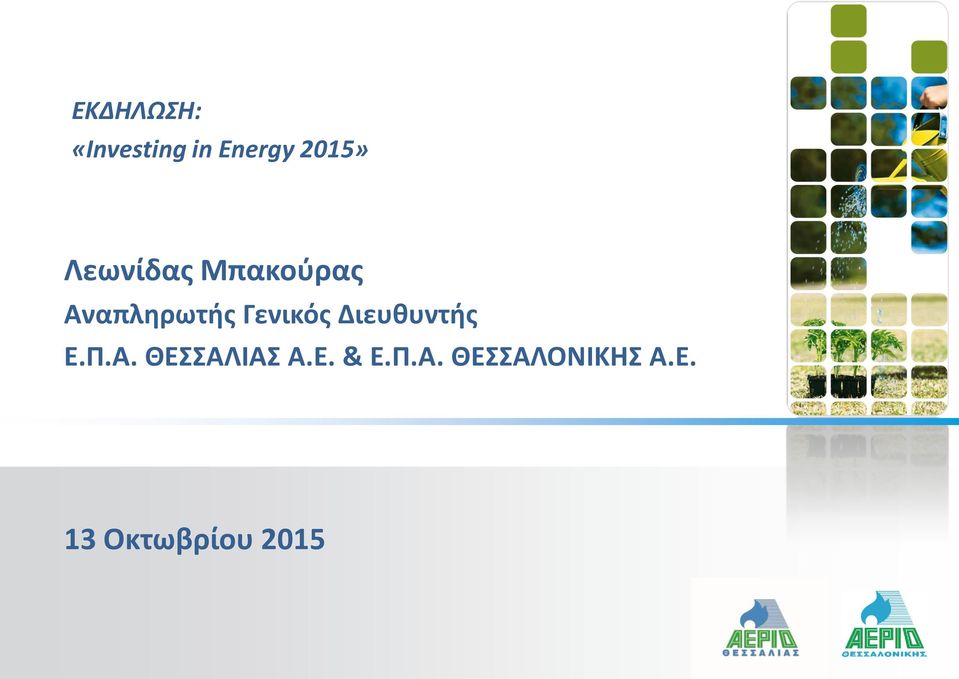 ΕΚΔΗΛΩΣΗ:
«Investing in Energy 2015»

Λεωνίδας Μπακούρας
Αναπληρωτής Γενικός Διευθυντής
Ε.Π.Α. ΘΕΣΣΑΛΙΑΣ Α.Ε. & Ε.Π.Α. ΘΕΣΣΑΛΟΝΙΚΗΣ Α.Ε.

13 Οκτωβρίου 2015

ΑΕΡΙΟ ΘΕΣΣΑΛΙΑΣ

ΑΕΡΙΟ ΘΕΣΣΑΛΟΝΙΚΗΣ